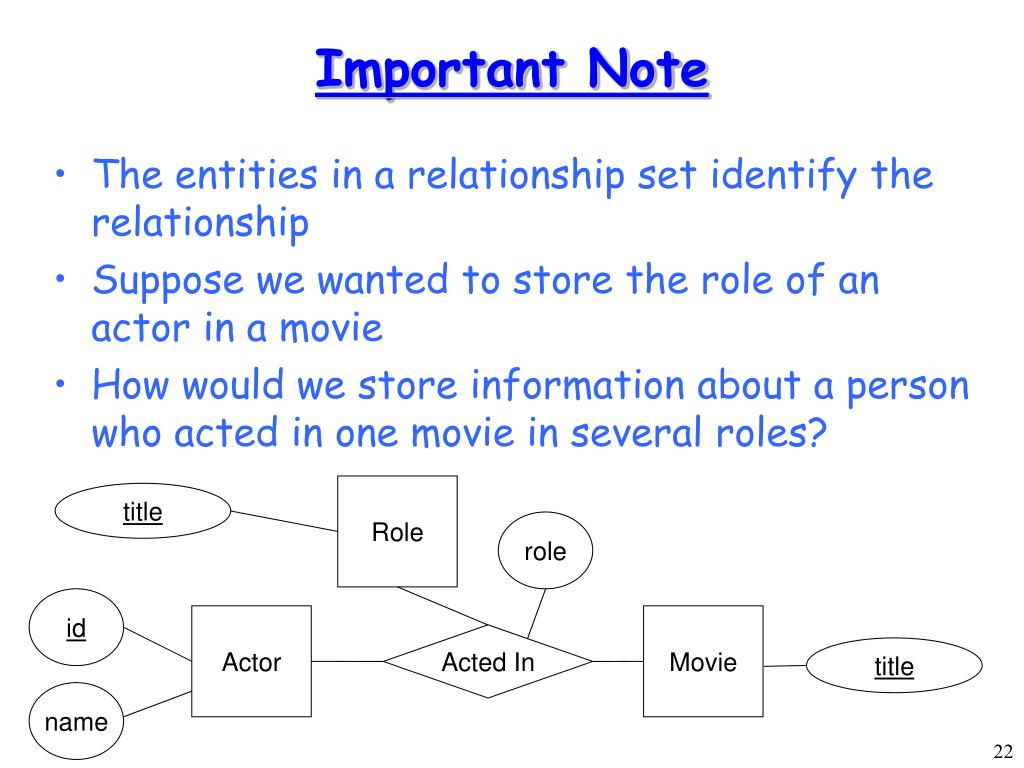 Important Note

• The entities in a relationship set identify the relationship
• Suppose we wanted to store the role of an actor in a movie
• How would we store information about a person who acted in one movie in several roles?

title

Role

role

id

Actor

Acted In

Movie

title

name

22